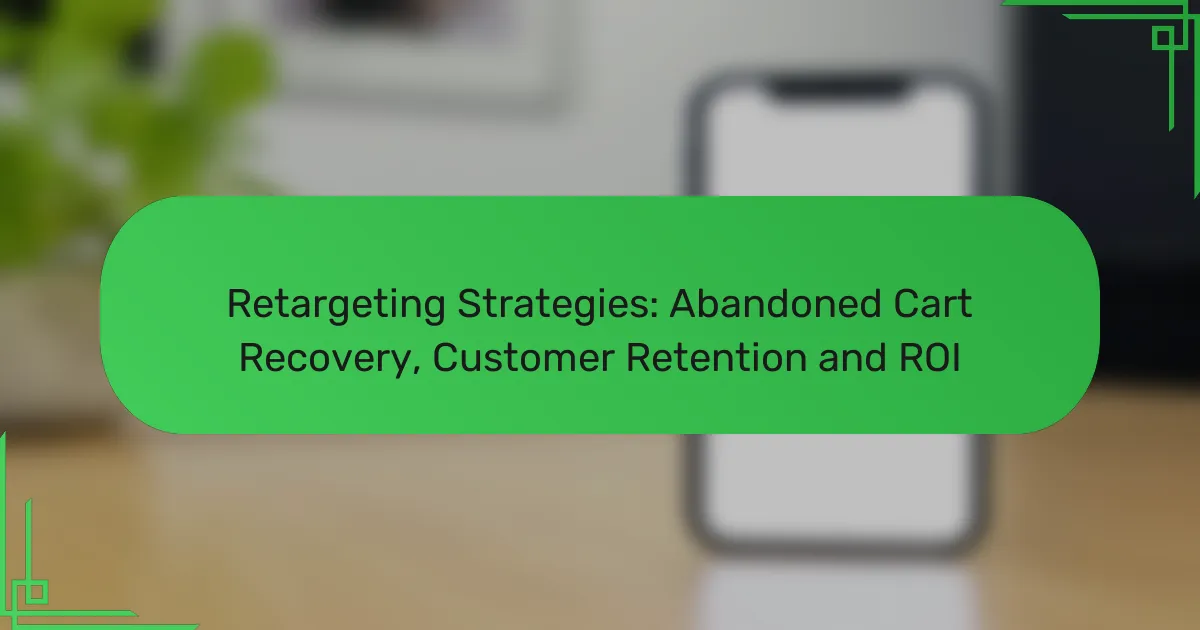 Retargeting Strategies: Abandoned Cart Recovery, Customer Retention and ROI